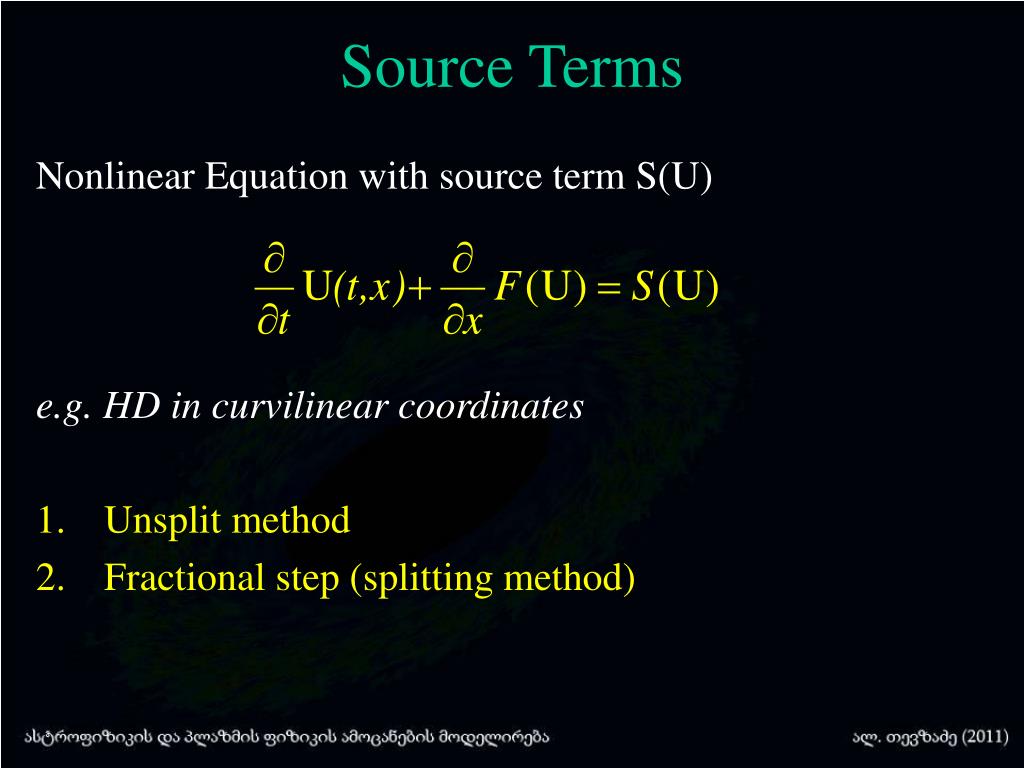 Source Terms

Nonlinear Equation with source term S(U)

$\frac{\partial}{\partial t} U(t,x) + \frac{\partial}{\partial x} F(U) = S(U)$

e.g. HD in curvilinear coordinates

1. Unsplit method
2. Fractional step (splitting method)

ასტროფიზიკის და პლაზმის ფიზიკის ამოცანების მოდელირება

ალ. თევზაძე (2011)